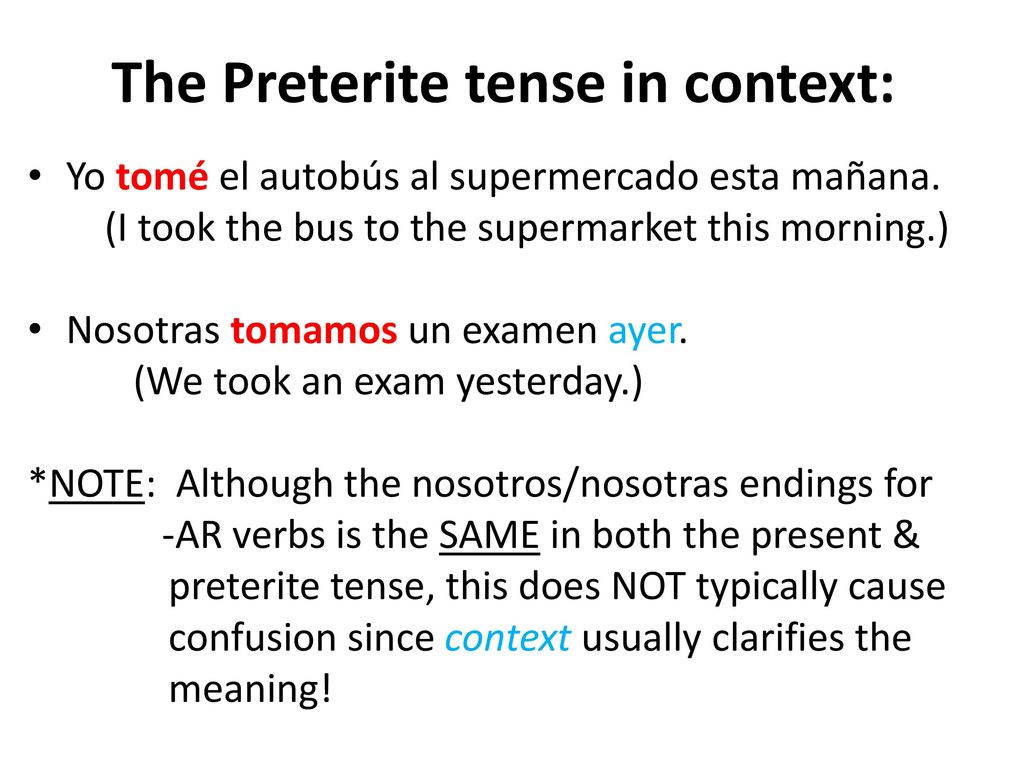 The Preterite tense in context:

• Yo tomé el autobús al supermercado esta mañana.
(I took the bus to the supermarket this morning.)

• Nosotras tomamos un examen ayer.
(We took an exam yesterday.)

*NOTE: Although the nosotros/nosotras endings for -AR verbs is the SAME in both the present & preterite tense, this does NOT typically cause confusion since context usually clarifies the meaning!